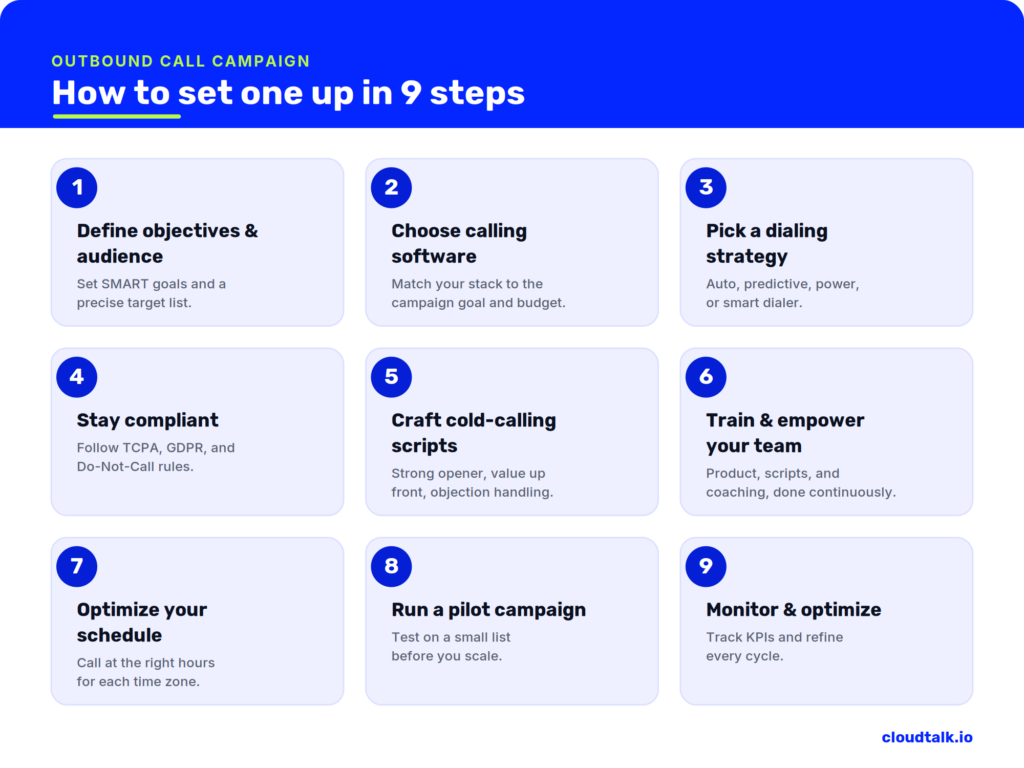 OUTBOUND CALL CAMPAIGN
How to set one up in 9 steps

1
Define objectives & audience
Set SMART goals and a precise target list.

2
Choose calling software
Match your stack to the campaign goal and budget.

3
Pick a dialing strategy
Auto, predictive, power, or smart dialer.

4
Stay compliant
Follow TCPA, GDPR, and Do-Not-Call rules.

5
Craft cold-calling scripts
Strong opener, value up front, objection handling.

6
Train & empower your team
Product, scripts, and coaching, done continuously.

7
Optimize your schedule
Call at the right hours for each time zone.

8
Run a pilot campaign
Test on a small list before you scale.

9
Monitor & optimize
Track KPIs and refine every cycle.

cloudtalk.io